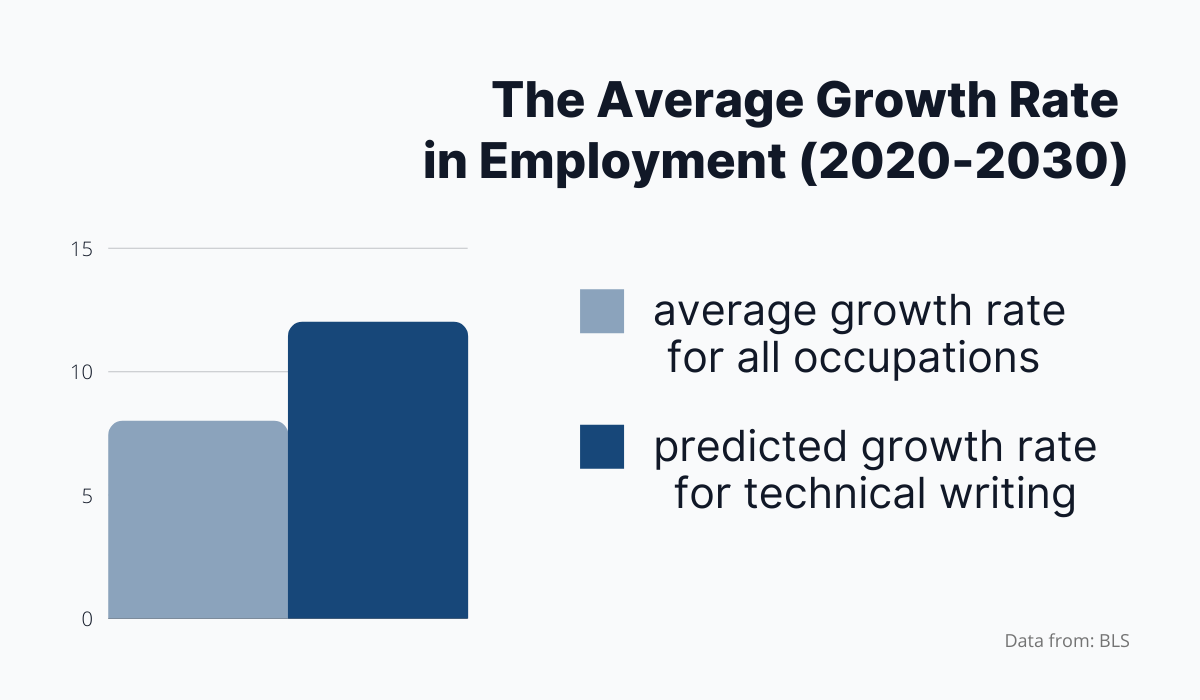 The Average Growth Rate in Employment (2020-2030)

15
10
5
0

average growth rate for all occupations

predicted growth rate for technical writing

Data from: BLS